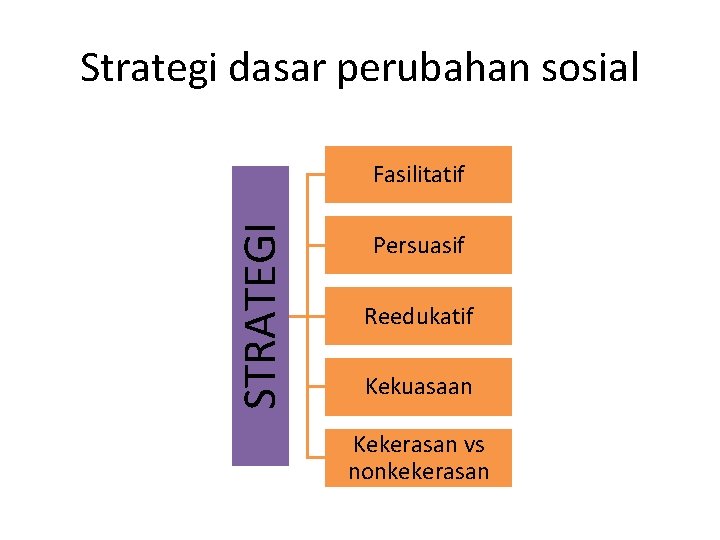 Strategi dasar perubahan sosial

STRATEGI

Fasilitatif

Persuasif

Reedukatif

Kekuasaan

Kekerasan vs nonkekerasan